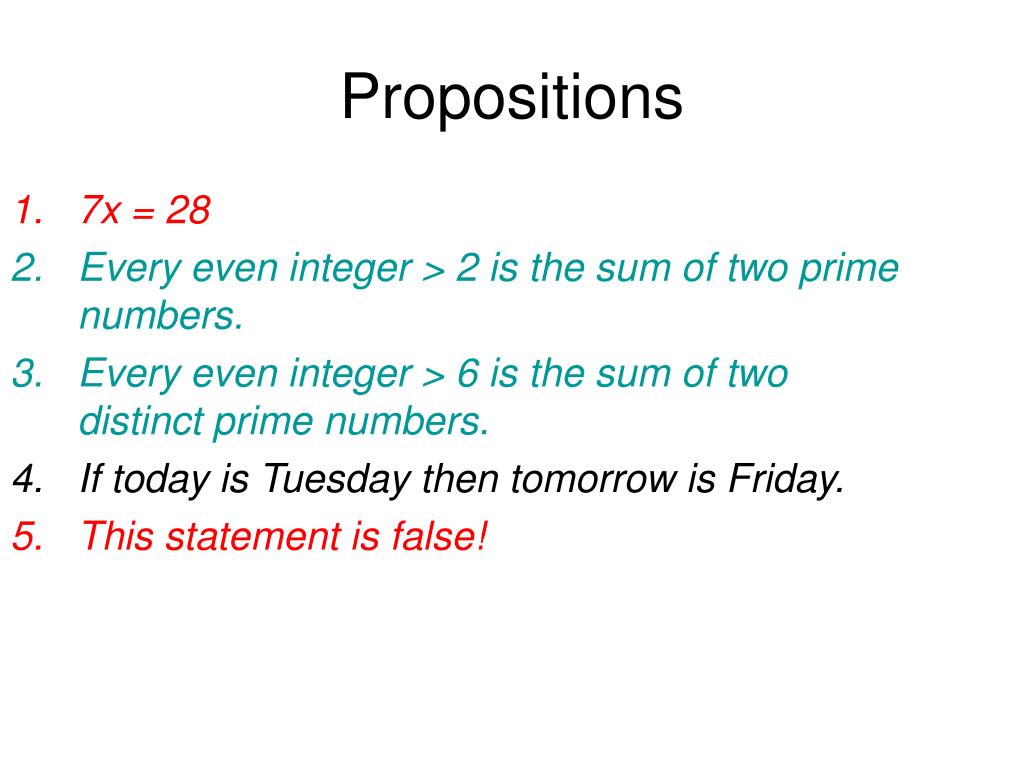 Propositions

1. $7x = 28$
2. Every even integer > 2 is the sum of two prime numbers.
3. Every even integer > 6 is the sum of two distinct prime numbers.
4. If today is Tuesday then tomorrow is Friday.
5. This statement is false!